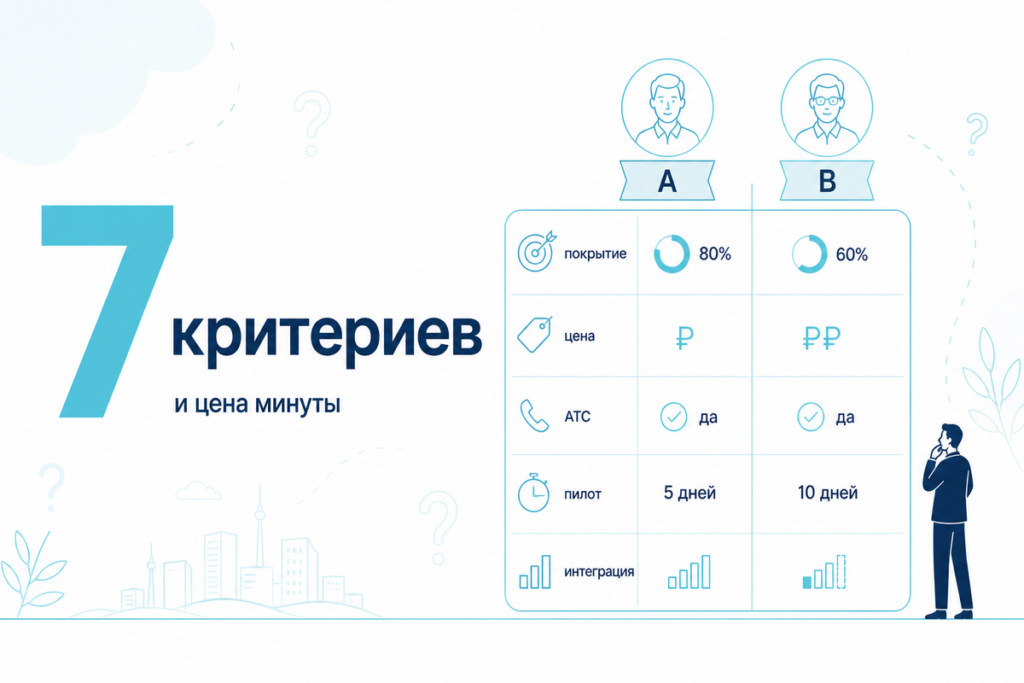 7 критериев

и цена минуты

|  | A | B |
|---|---|---|
| покрытие | 80% | 60% |
| цена | ₽ | ₽₽ |
| АТС | да | да |
| пилот | 5 дней | 10 дней |
| интеграция |  |  |